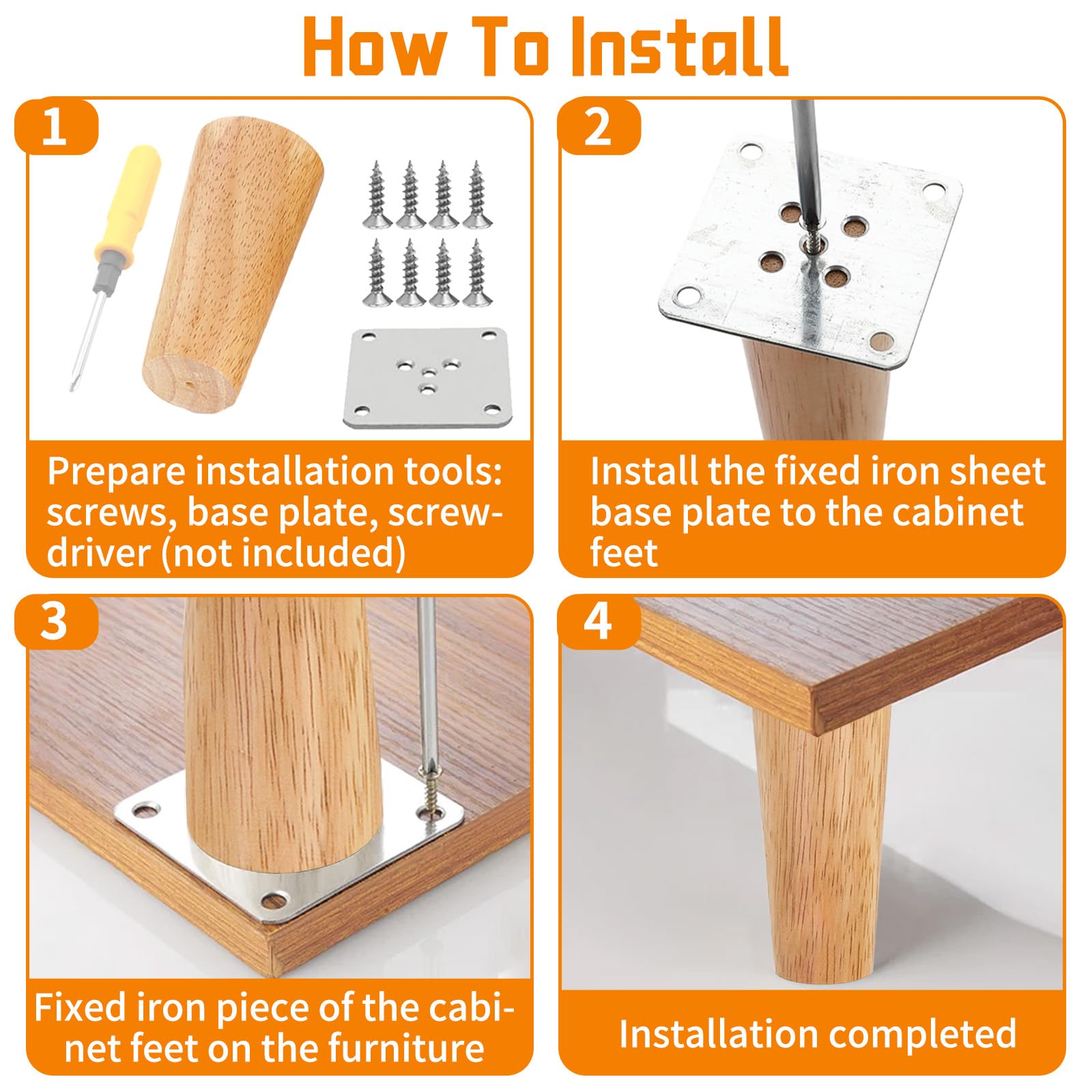 How To Install

1

Prepare installation tools: screws, base plate, screwdriver (not included)

2

Install the fixed iron sheet base plate to the cabinet feet

3

Fixed iron piece of the cabinet feet on the furniture

4

Installation completed